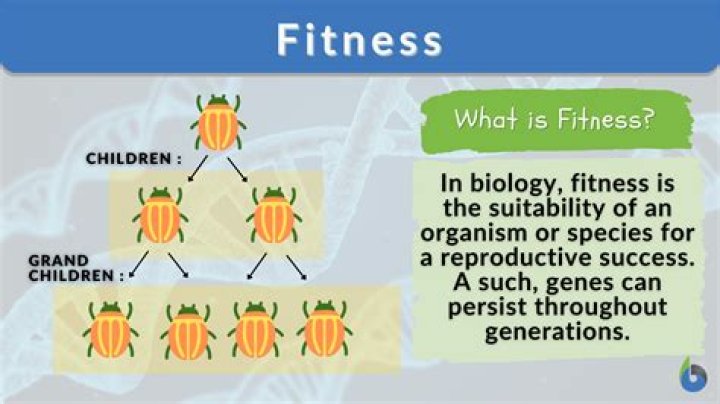 Fitness

CHILDREN :

GRAND CHILDREN :

What is Fitness?

In biology, fitness is the suitability of an organism or species for a reproductive success. A such, genes can persist throughout generations.